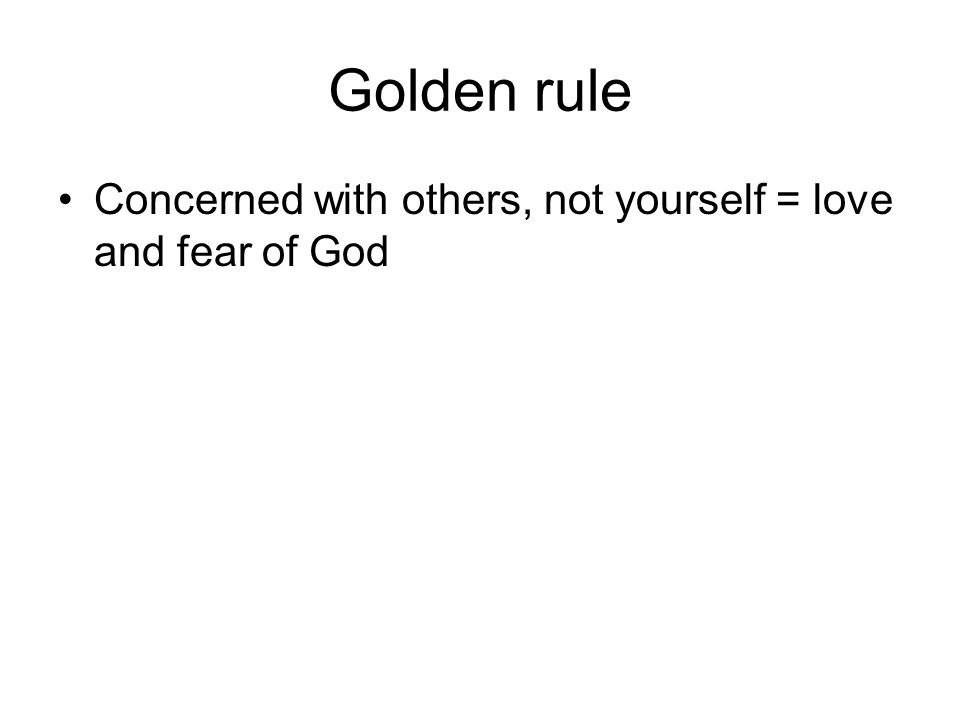 Golden rule

• Concerned with others, not yourself = love and fear of God